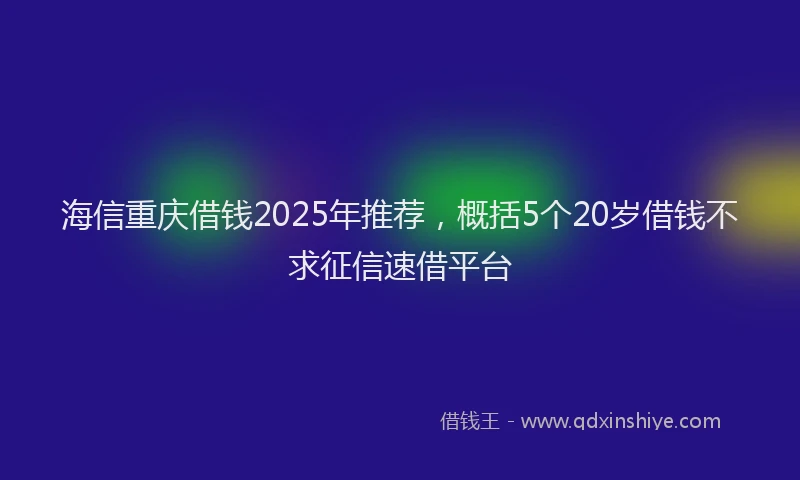 海信重庆借钱2025年推荐，概括5个20岁借钱不求征信速借平台

借钱王 - www.qdxinshiye.com